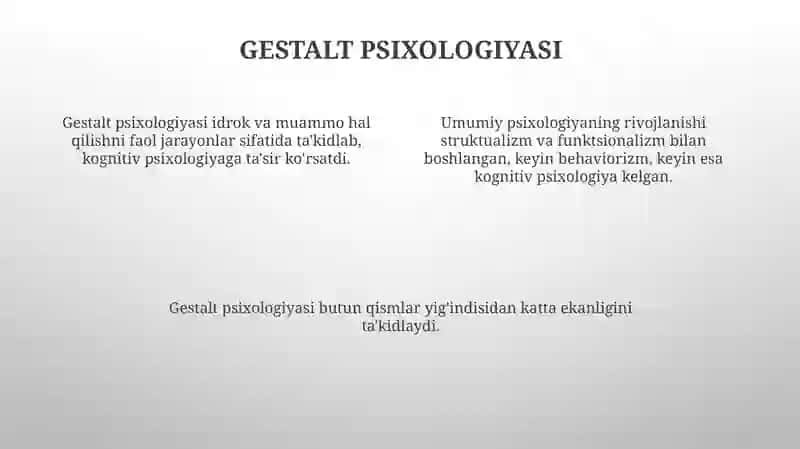 GESTALT PSIXOLOGIYASI

Gestalt psixologiyasi idrok va muammo hal qilishni faol jarayonlar sifatida ta'kidlab, kognitiv psixologiyaga ta'sir ko'rsatdi.

Umumiy psixologiyaning rivojlanishi struktualizm va funktsionalizm bilan boshlangan, keyin behaviorizm, keyin esa kognitiv psixologiya kelgan.

Gestalt psixologiyasi butun qismlar yig'indisidan katta ekanligini ta'kidlaydi.